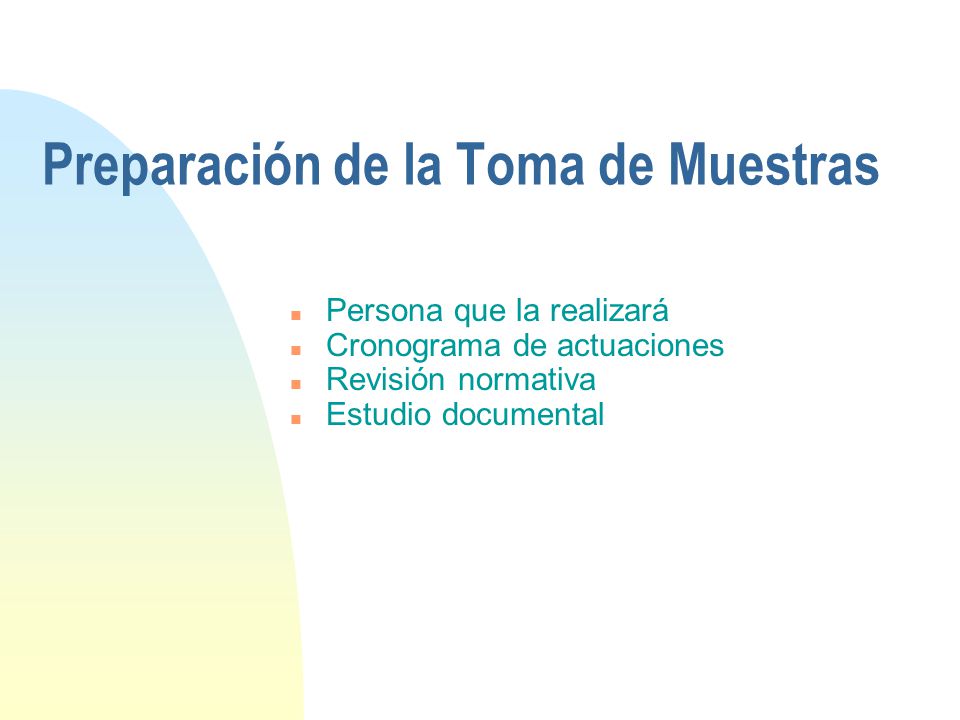 Preparación de la Toma de Muestras

- Persona que la realizará
- Cronograma de actuaciones
- Revisión normativa
- Estudio documental